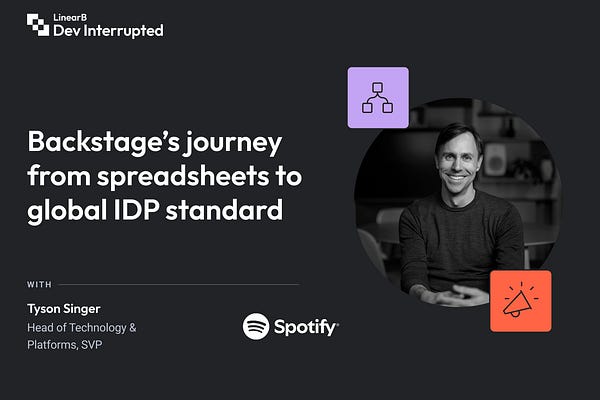 LinearB
Dev Interrupted

Backstage's journey from spreadsheets to global IDP standard

WITH

Tyson Singer
Head of Technology & Platforms, SVP

Spotify